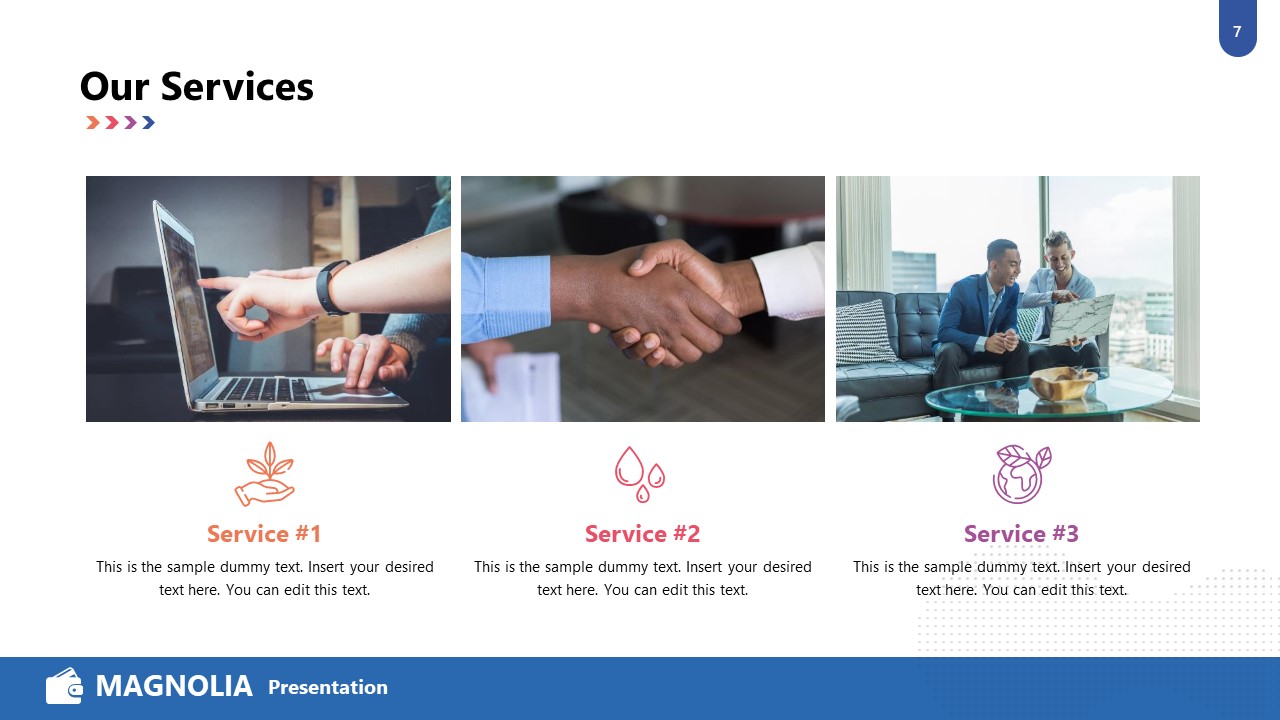 7

Our Services

Service #1

This is the sample dummy text. Insert your desired text here. You can edit this text.

Service #2

This is the sample dummy text. Insert your desired text here. You can edit this text.

Service #3

This is the sample dummy text. Insert your desired text here. You can edit this text.

MAGNOLIA Presentation